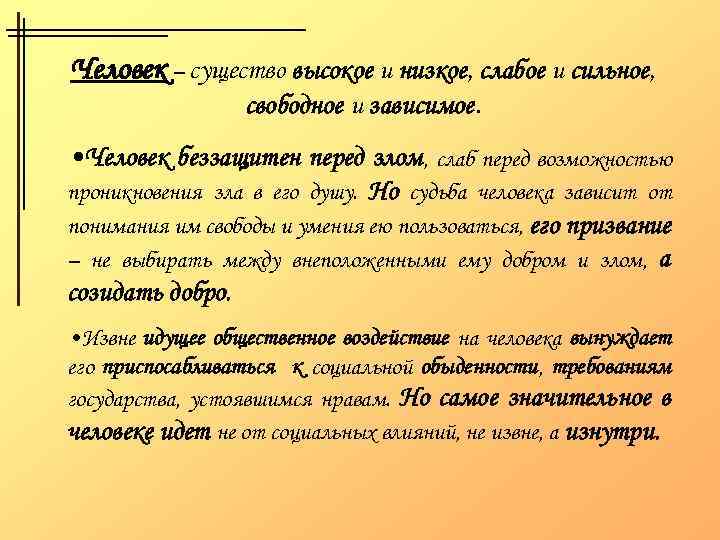 Человек – существо высокое и низкое, слабое и сильное, свободное и зависимое.

•Человек беззащитен перед злом, слаб перед возможностью проникновения зла в его душу. Но судьба человека зависит от понимания им свободы и умения ею пользоваться, его призвание – не выбирать между внеположенными ему добром и злом, а созидать добро.

•Извне идущее общественное воздействие на человека вынуждает его приспосабливаться к социальной обыденности, требованиям государства, устоявшимся нравам. Но самое значительное в человеке идет не от социальных влияний, не извне, а изнутри.